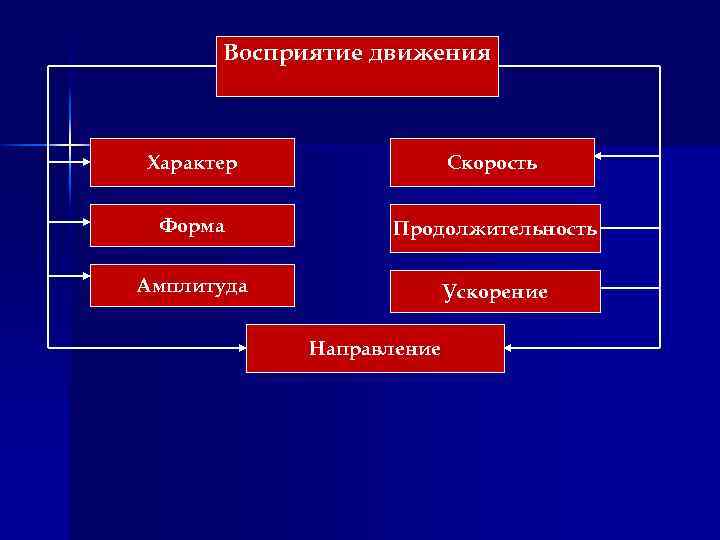 Восприятие движения

Характер

Форма

Амплитуда

Скорость

Продолжительность

Ускорение

Направление